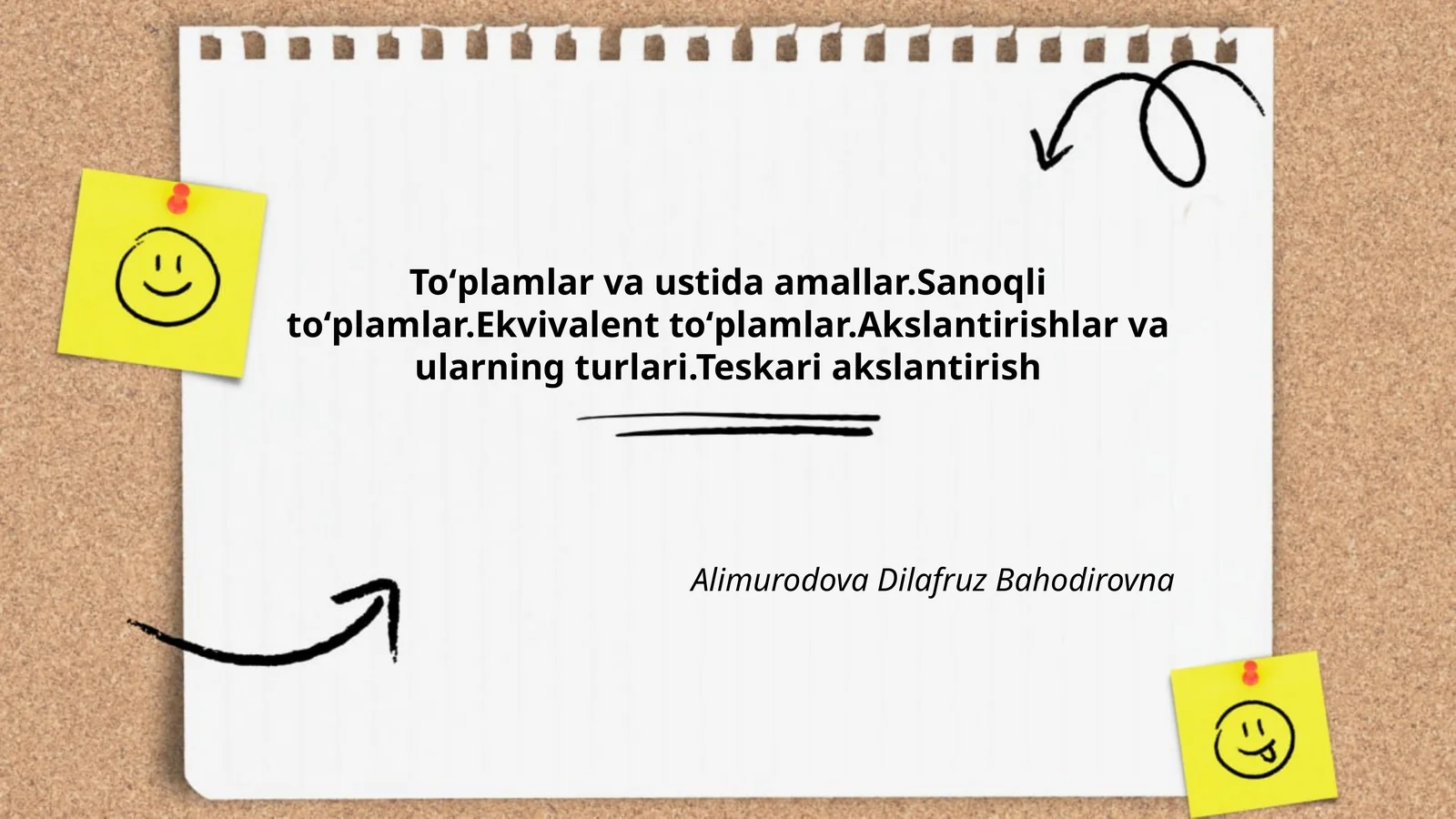 To‘plamlar va ustida amallar.Sanoqli to‘plamlar.Ekvivalent to‘plamlar.Akslantirishlar va ularning turlari.Teskari akslantirish

Alimurodova Dilafruz Bahodirovna